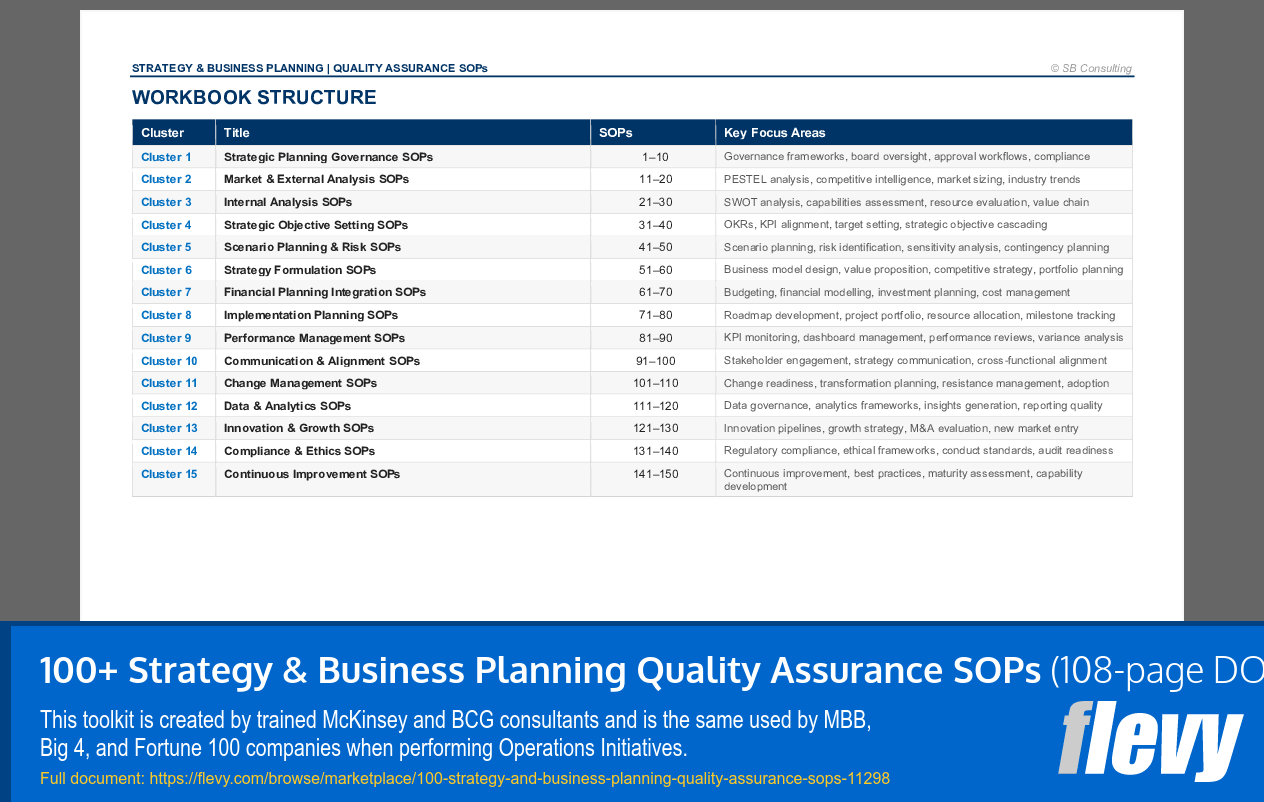 STRATEGY & BUSINESS PLANNING | QUALITY ASSURANCE SOPs

© SB Consulting

WORKBOOK STRUCTURE

| Cluster | Title | SOPs | Key Focus Areas |
|---|---|---|---|
| Cluster 1 | Strategic Planning Governance SOPs | 1–10 | Governance frameworks, board oversight, approval workflows, compliance |
| Cluster 2 | Market & External Analysis SOPs | 11–20 | PESTEL analysis, competitive intelligence, market sizing, industry trends |
| Cluster 3 | Internal Analysis SOPs | 21–30 | SWOT analysis, capabilities assessment, resource evaluation, value chain |
| Cluster 4 | Strategic Objective Setting SOPs | 31–40 | OKRs, KPI alignment, target setting, strategic objective cascading |
| Cluster 5 | Scenario Planning & Risk SOPs | 41–50 | Scenario planning, risk identification, sensitivity analysis, contingency planning |
| Cluster 6 | Strategy Formulation SOPs | 51–60 | Business model design, value proposition, competitive strategy, portfolio planning |
| Cluster 7 | Financial Planning Integration SOPs | 61–70 | Budgeting, financial modelling, investment planning, cost management |
| Cluster 8 | Implementation Planning SOPs | 71–80 | Roadmap development, project portfolio, resource allocation, milestone tracking |
| Cluster 9 | Performance Management SOPs | 81–90 | KPI monitoring, dashboard management, performance reviews, variance analysis |
| Cluster 10 | Communication & Alignment SOPs | 91–100 | Stakeholder engagement, strategy communication, cross-functional alignment |
| Cluster 11 | Change Management SOPs | 101–110 | Change readiness, transformation planning, resistance management, adoption |
| Cluster 12 | Data & Analytics SOPs | 111–120 | Data governance, analytics frameworks, insights generation, reporting quality |
| Cluster 13 | Innovation & Growth SOPs | 121–130 | Innovation pipelines, growth strategy, M&A evaluation, new market entry |
| Cluster 14 | Compliance & Ethics SOPs | 131–140 | Regulatory compliance, ethical frameworks, conduct standards, audit readiness |
| Cluster 15 | Continuous Improvement SOPs | 141–150 | Continuous improvement, best practices, maturity assessment, capability development |

100+ Strategy & Business Planning Quality Assurance SOPs (108-page DO

This toolkit is created by trained McKinsey and BCG consultants and is the same used by MBB, Big 4, and Fortune 100 companies when performing Operations Initiatives.

Full document: https://flevy.com/browse/marketplace/100-strategy-and-business-planning-quality-assurance-sops-11298

flevy